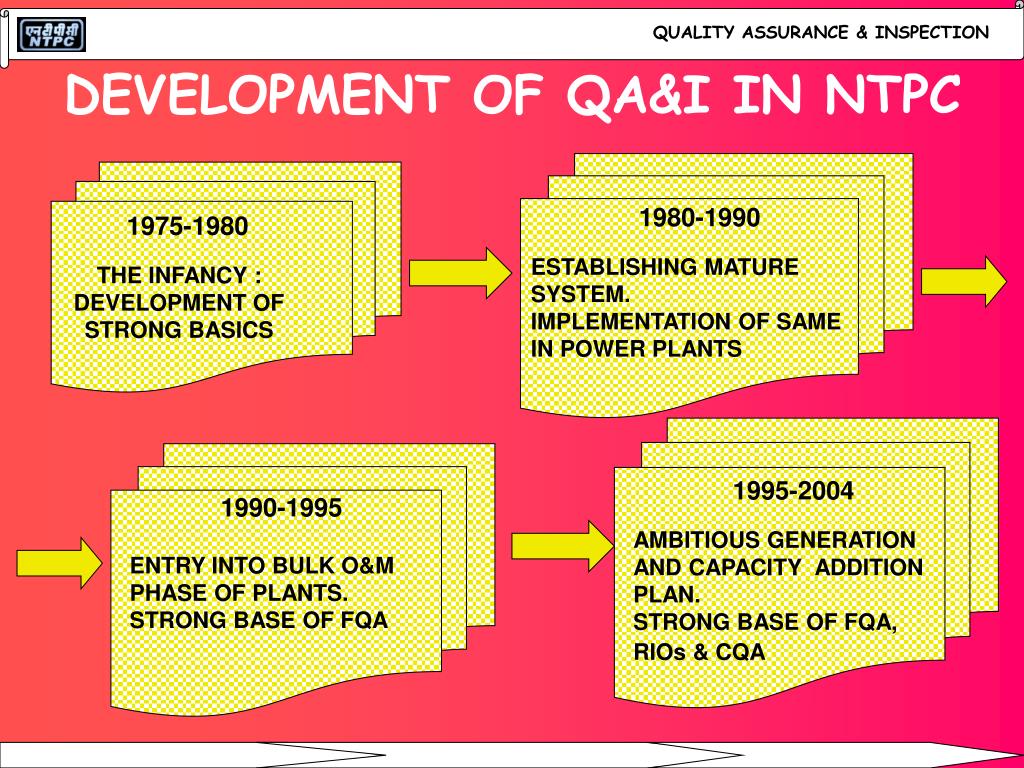 एनटीपीसी NTPC

QUALITY ASSURANCE & INSPECTION

DEVELOPMENT OF QA&I IN NTPC

1975-1980

THE INFANCY : DEVELOPMENT OF STRONG BASICS

1980-1990

ESTABLISHING MATURE SYSTEM.
IMPLEMENTATION OF SAME IN POWER PLANTS

1990-1995

ENTRY INTO BULK O&M PHASE OF PLANTS.
STRONG BASE OF FQA

1995-2004

AMBITIOUS GENERATION AND CAPACITY ADDITION PLAN.
STRONG BASE OF FQA, RIOs & CQA